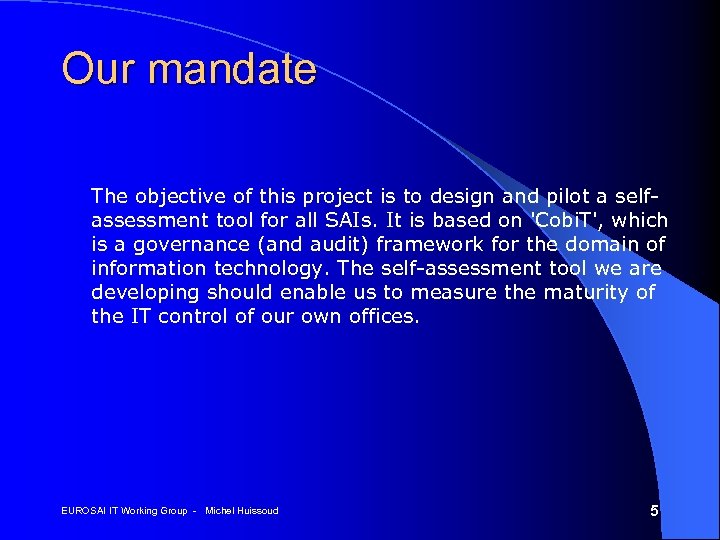 Our mandate

The objective of this project is to design and pilot a self-assessment tool for all SAIs. It is based on 'CobiT', which is a governance (and audit) framework for the domain of information technology. The self-assessment tool we are developing should enable us to measure the maturity of the IT control of our own offices.

EUROSAI IT Working Group - Michel Huissoud

5